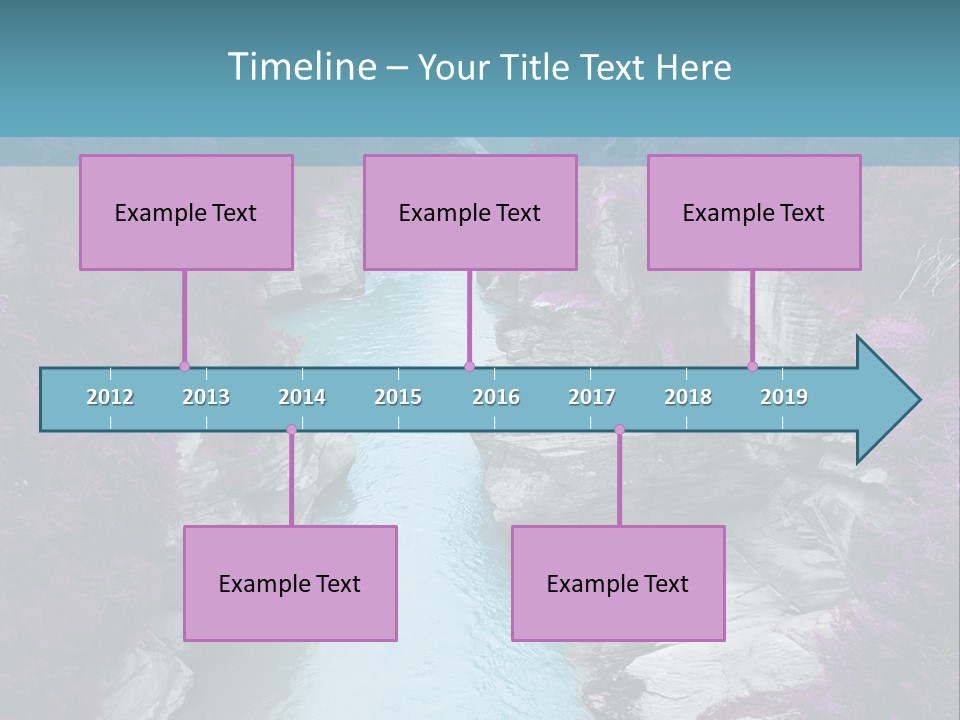 Timeline – Your Title Text Here

Example Text

Example Text

Example Text

2012 2013 2014 2015 2016 2017 2018 2019

Example Text

Example Text